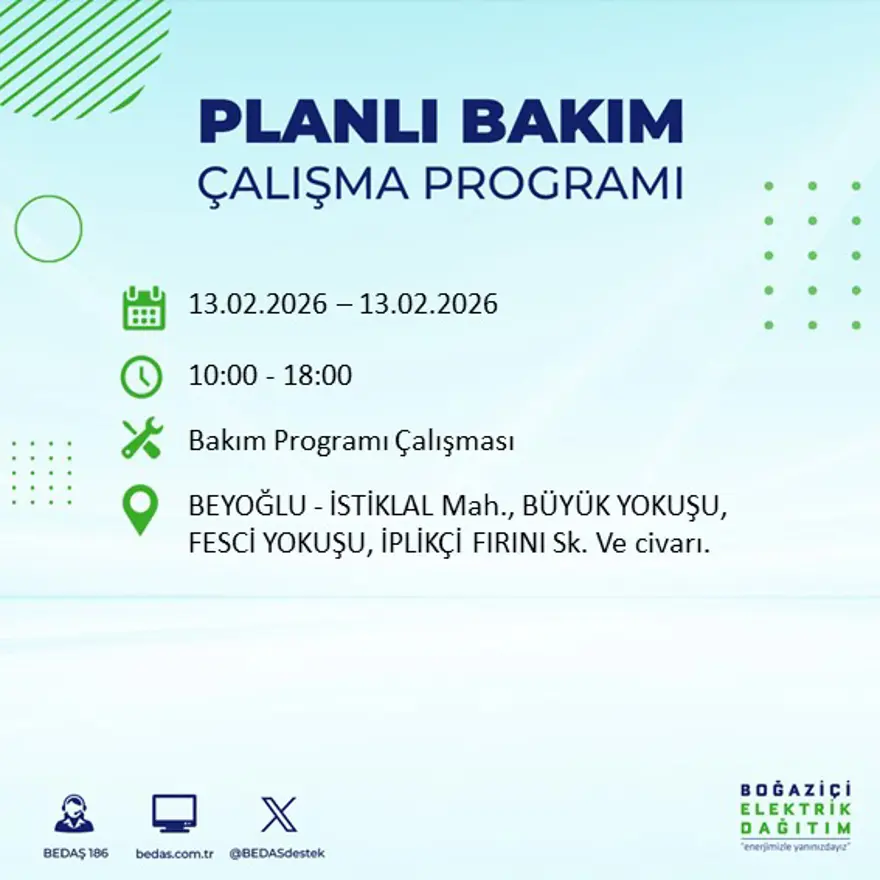 PLANLI BAKIM
ÇALIŞMA PROGRAMI

13.02.2026 – 13.02.2026

10:00 - 18:00

Bakım Programı Çalışması

BEYOĞLU - İSTİKLAL Mah., BÜYÜK YOKUŞU, FESCİ YOKUŞU, İPLİKÇİ FIRINI Sk. Ve civarı.

BEDAŞ 186
bedas.com.tr
@BEDASdestek

BOĞAZİÇİ
ELEKTRİK
DAĞITIM
"enerjimizle yanınızdayız"